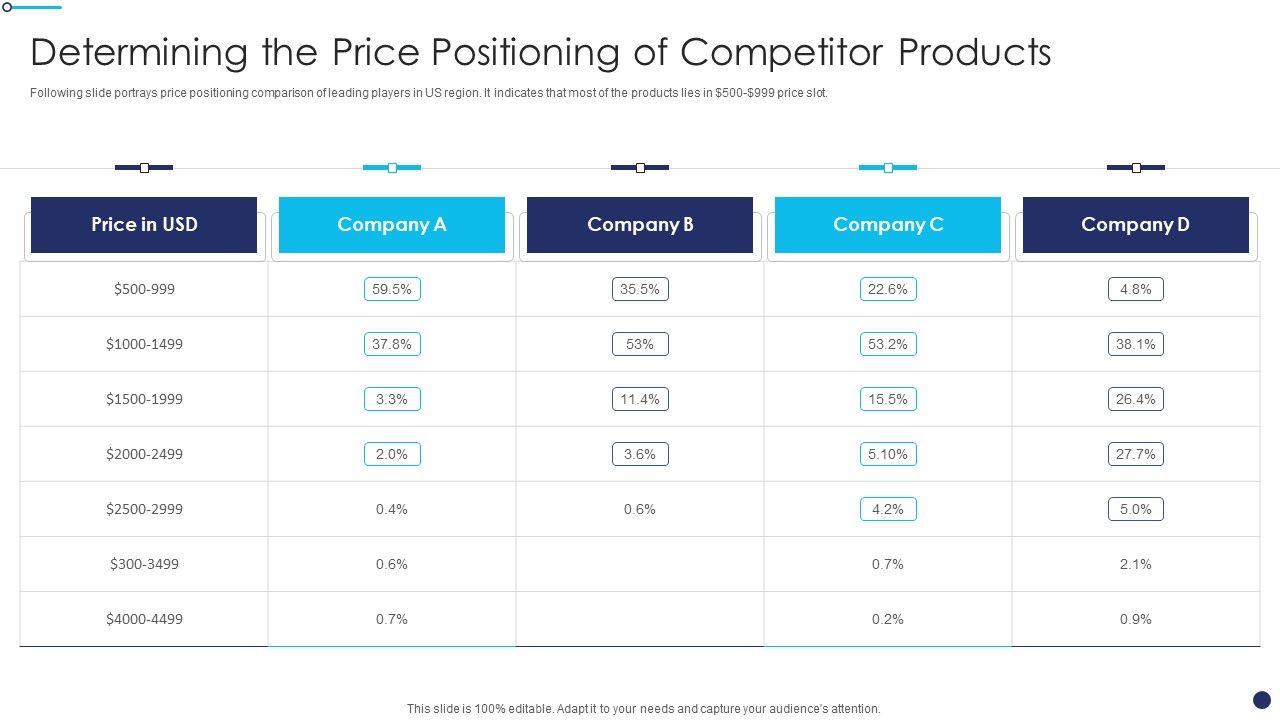 Determining the Price Positioning of Competitor Products

Following slide portrays price positioning comparison of leading players in US region. It indicates that most of the products lies in $500-$999 price slot.

| Price in USD | Company A | Company B | Company C | Company D |
|---|---|---|---|---|
| $500-999 | 59.5% | 35.5% | 22.6% | 4.8% |
| $1000-1499 | 37.8% | 53% | 53.2% | 38.1% |
| $1500-1999 | 3.3% | 11.4% | 15.5% | 26.4% |
| $2000-2499 | 2.0% | 3.6% | 5.10% | 27.7% |
| $2500-2999 | 0.4% | 0.6% | 4.2% | 5.0% |
| $300-3499 | 0.6% |  | 0.7% | 2.1% |
| $4000-4499 | 0.7% |  | 0.2% | 0.9% |

This slide is 100% editable. Adapt it to your needs and capture your audience's attention.